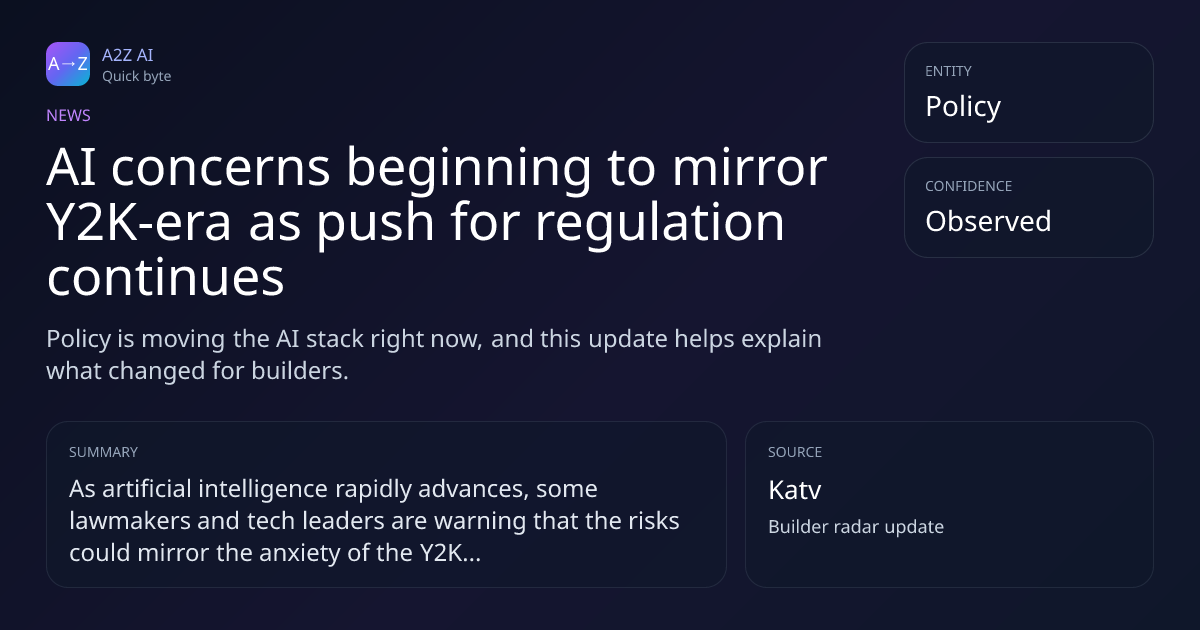 A→Z

A2Z AI
Quick byte

NEWS

AI concerns beginning to mirror Y2K-era as push for regulation continues

Policy is moving the AI stack right now, and this update helps explain what changed for builders.

ENTITY
Policy

CONFIDENCE
Observed

SUMMARY
As artificial intelligence rapidly advances, some lawmakers and tech leaders are warning that the risks could mirror the anxiety of the Y2K...

SOURCE
Katv
Builder radar update